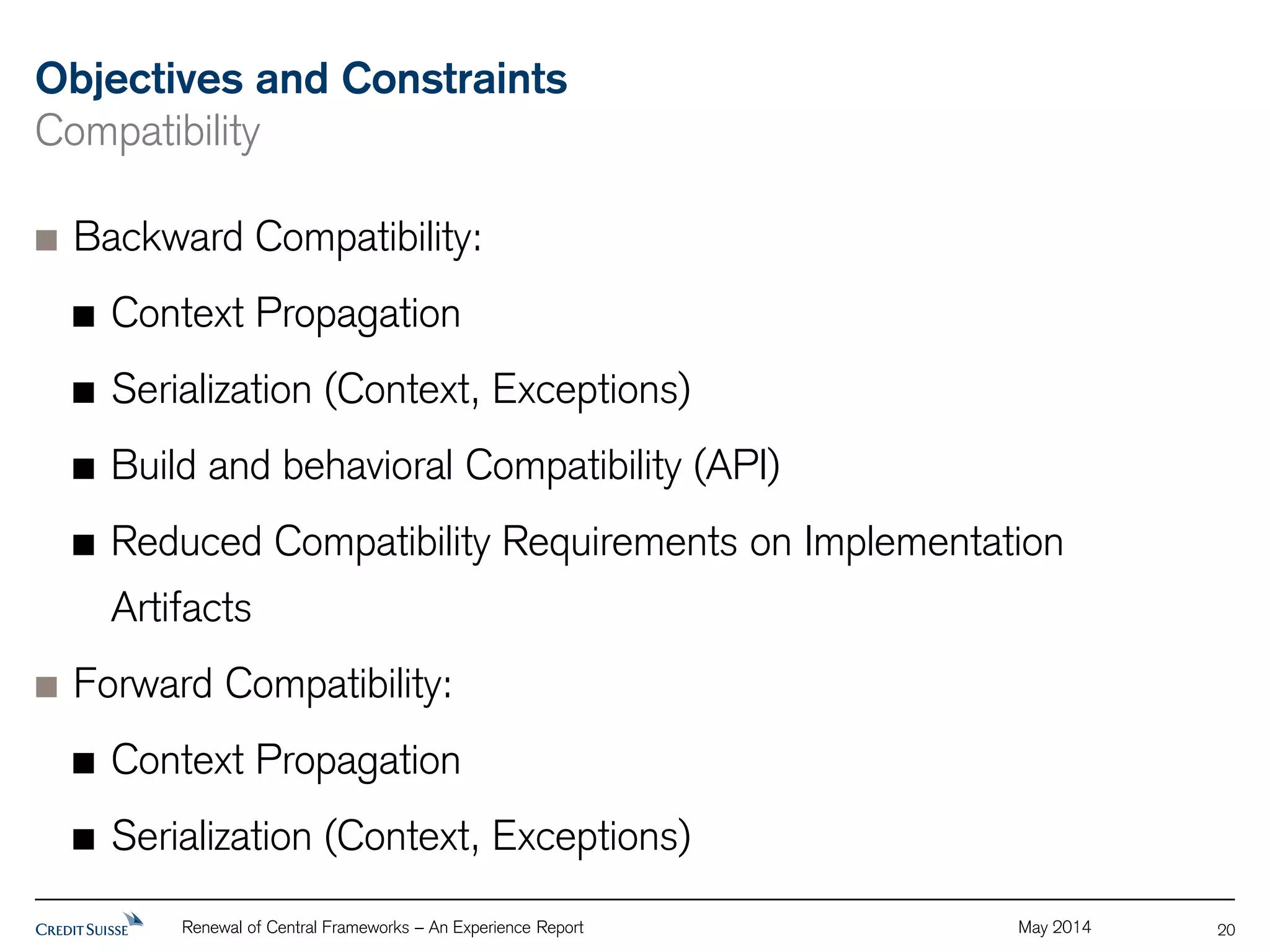 Objectives and Constraints
Compatibility

■ Backward Compatibility:
■ Context Propagation
■ Serialization (Context, Exceptions)
■ Build and behavioral Compatibility (API)
■ Reduced Compatibility Requirements on Implementation Artifacts
■ Forward Compatibility:
■ Context Propagation
■ Serialization (Context, Exceptions)

CREDIT SUISSE Renewal of Central Frameworks – An Experience Report May 2014 20